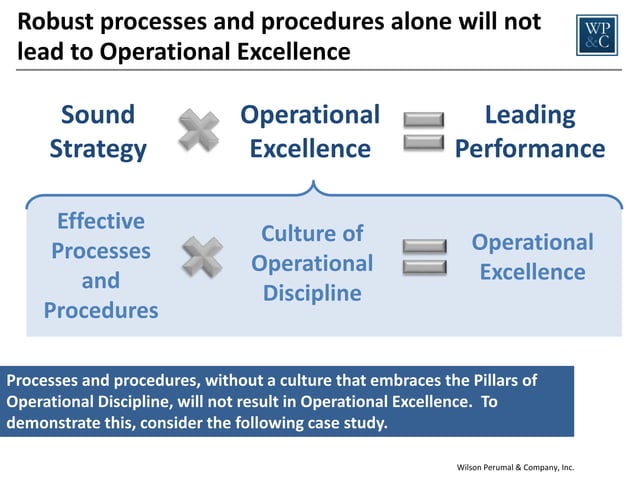 Robust processes and procedures alone will not lead to Operational Excellence

WP &C

Sound Strategy

Operational Excellence

Leading Performance

Effective Processes and Procedures

Culture of Operational Discipline

Operational Excellence

Processes and procedures, without a culture that embraces the Pillars of Operational Discipline, will not result in Operational Excellence. To demonstrate this, consider the following case study.

Wilson Perumal & Company, Inc.